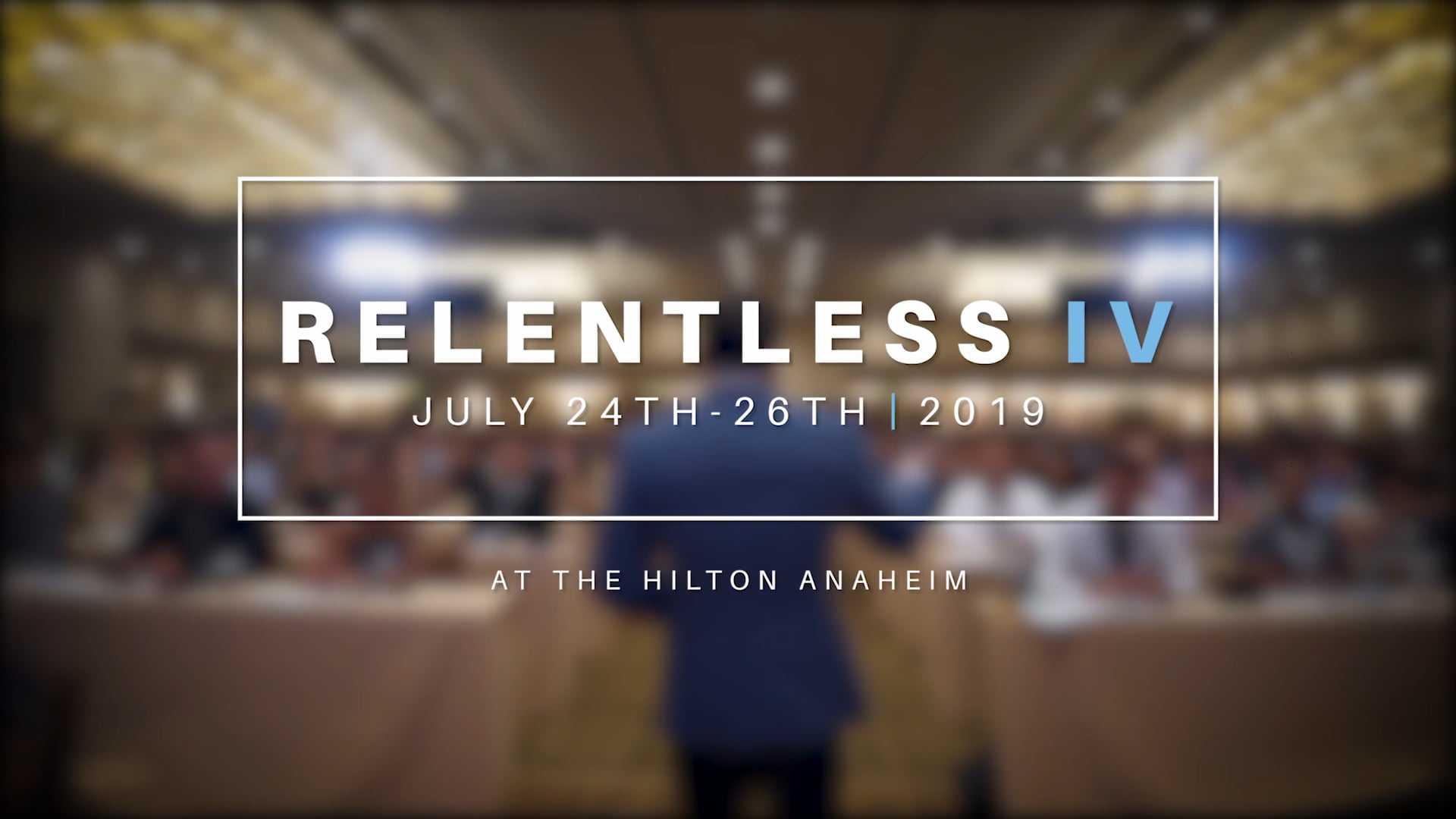 RELENTLESS IV

JULY 24TH-26TH | 2019

AT THE HILTON ANAHEIM